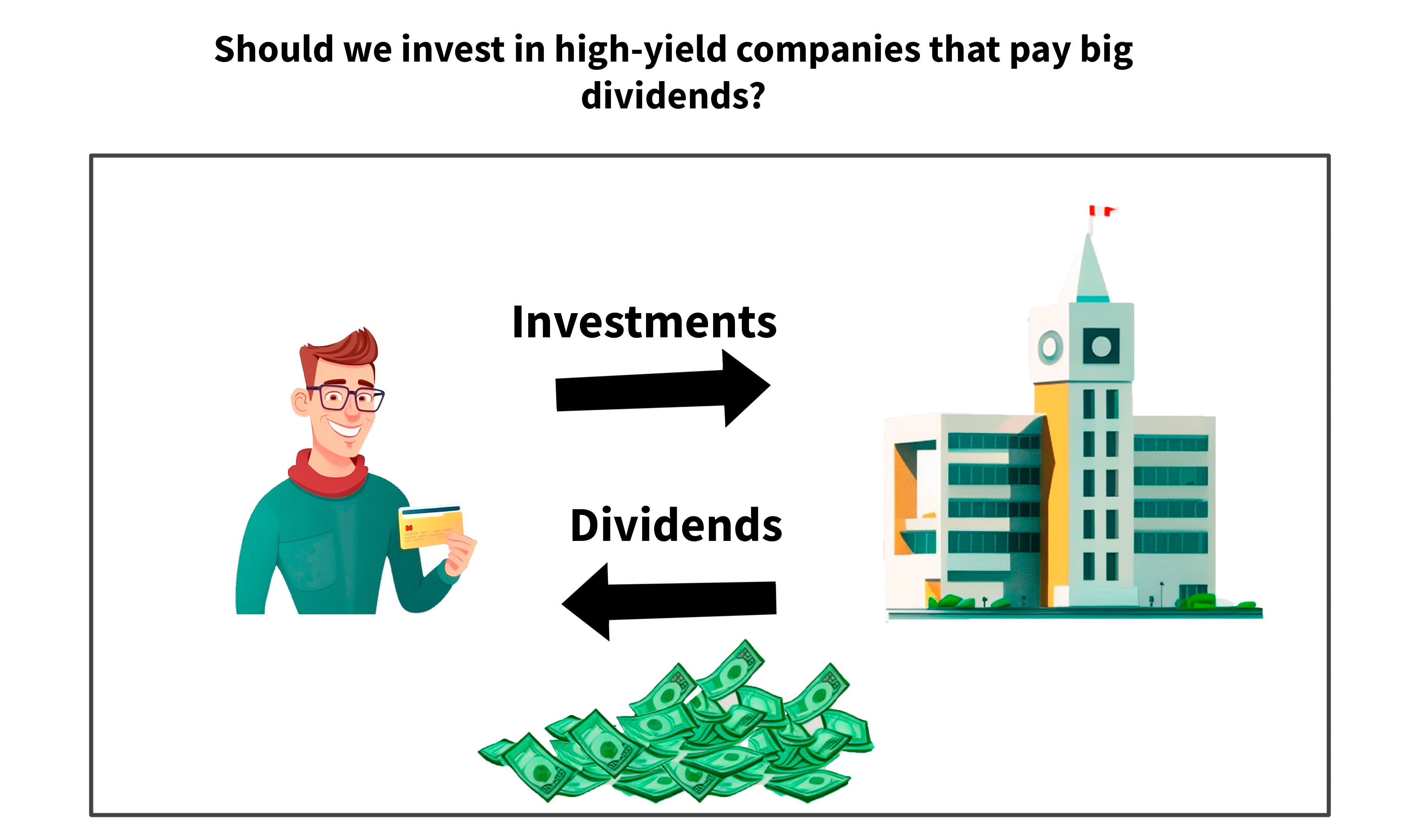 Should we invest in high-yield companies that pay big dividends?

Investments

Dividends